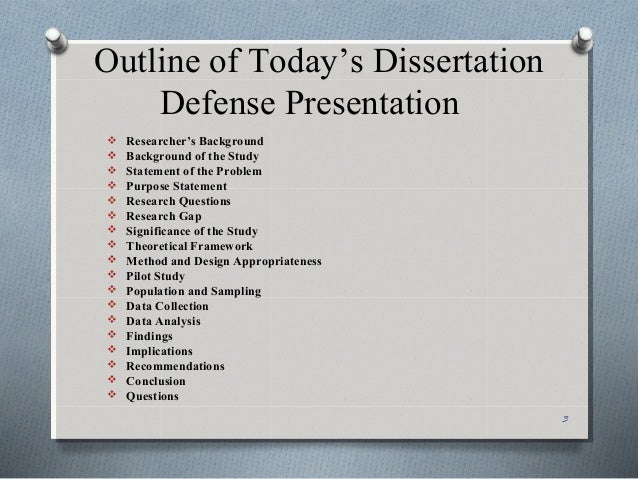 Outline of Today’s Dissertation Defense Presentation

❖ Researcher’s Background
❖ Background of the Study
❖ Statement of the Problem
❖ Purpose Statement
❖ Research Questions
❖ Research Gap
❖ Significance of the Study
❖ Theoretical Framework
❖ Method and Design Appropriateness
❖ Pilot Study
❖ Population and Sampling
❖ Data Collection
❖ Data Analysis
❖ Findings
❖ Implications
❖ Recommendations
❖ Conclusion
❖ Questions

3